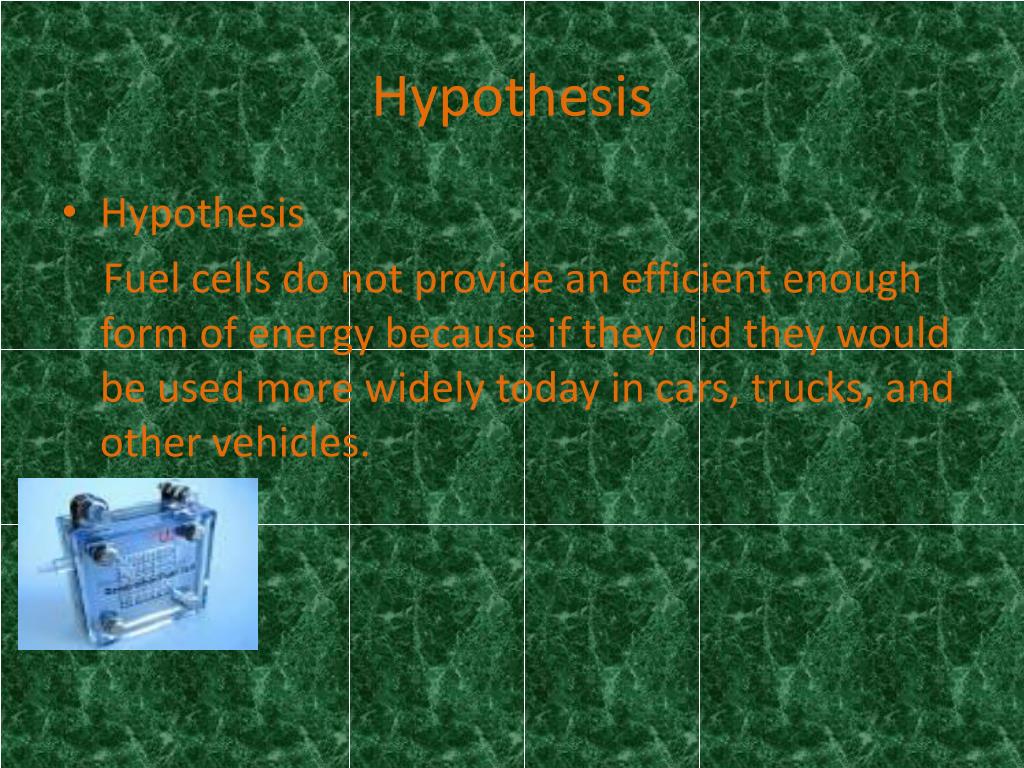 Hypothesis

• Hypothesis

Fuel cells do not provide an efficient enough form of energy because if they did they would be used more widely today in cars, trucks, and other vehicles.